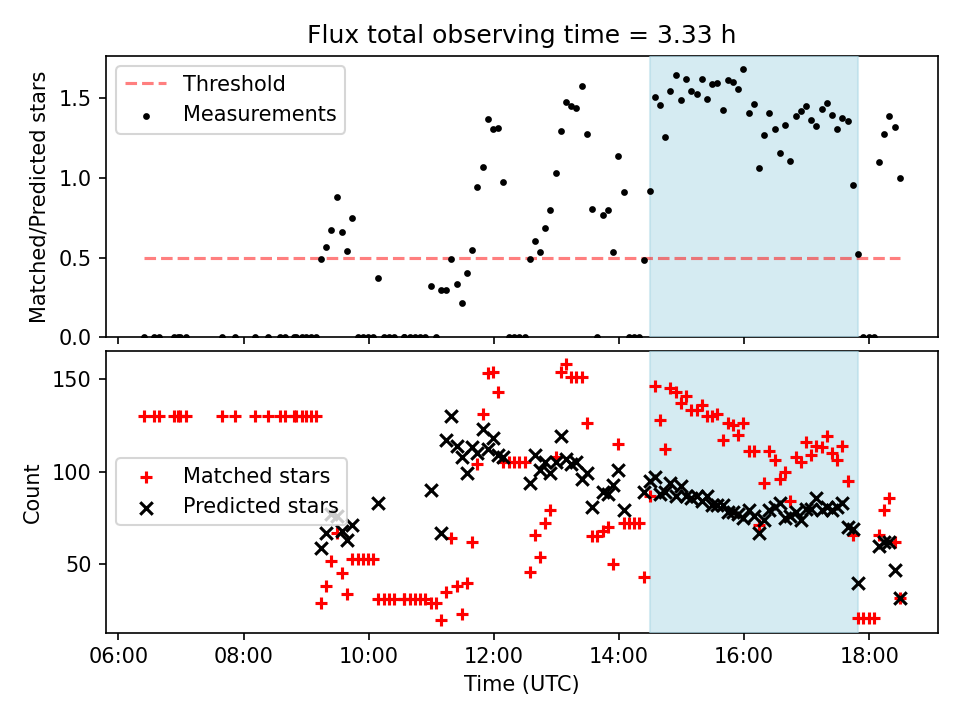 Flux total observing time = 3.33 h

Threshold
Measurements

Matched/Predicted stars

1.5
1.0
0.5
0.0

Matched stars
Predicted stars

Count

150
100
50

06:00 08:00 10:00 12:00 14:00 16:00 18:00

Time (UTC)